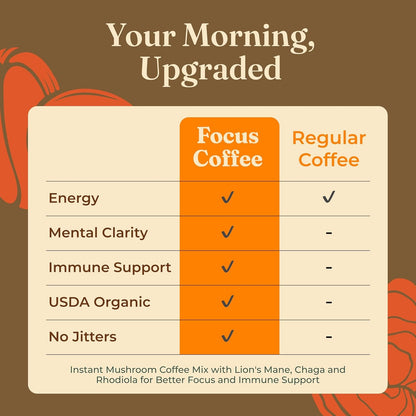 Your Morning, Upgraded

| | Focus Coffee | Regular Coffee |
|---|---|---|
| Energy | ✓ | ✓ |
| Mental Clarity | ✓ | - |
| Immune Support | ✓ | - |
| USDA Organic | ✓ | - |
| No Jitters | ✓ | - |

Instant Mushroom Coffee Mix with Lion's Mane, Chaga and Rhodiola for Better Focus and Immune Support